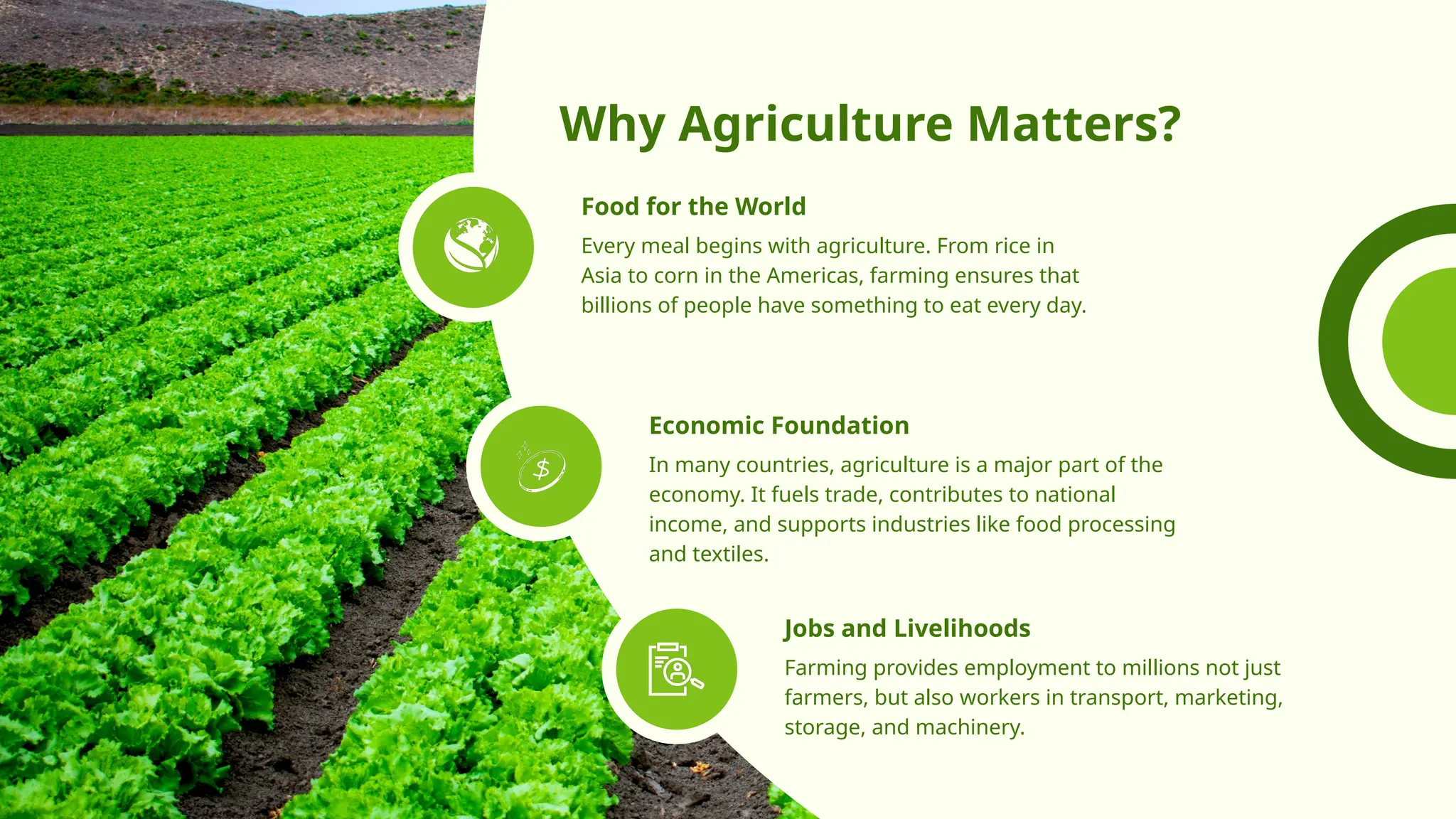 Why Agriculture Matters?

Food for the World

Every meal begins with agriculture. From rice in Asia to corn in the Americas, farming ensures that billions of people have something to eat every day.

Economic Foundation

In many countries, agriculture is a major part of the economy. It fuels trade, contributes to national income, and supports industries like food processing and textiles.

Jobs and Livelihoods

Farming provides employment to millions not just farmers, but also workers in transport, marketing, storage, and machinery.